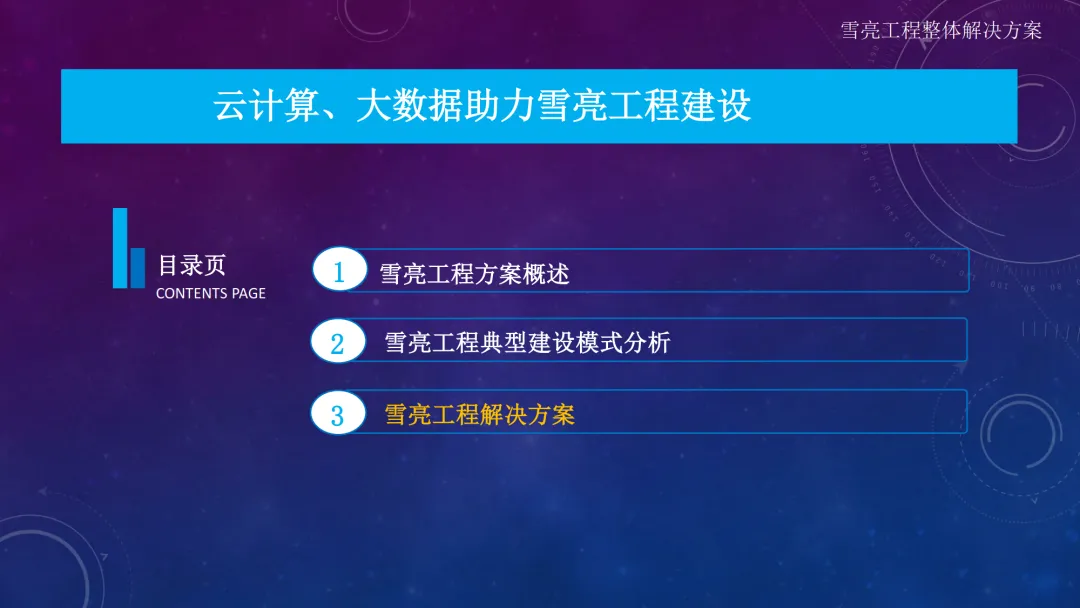 雪亮工程整体解决方案

云计算、大数据助力雪亮工程建设

目录页
CONTENTS PAGE

1 雪亮工程方案概述

2 雪亮工程典型建设模式分析

3 雪亮工程解决方案